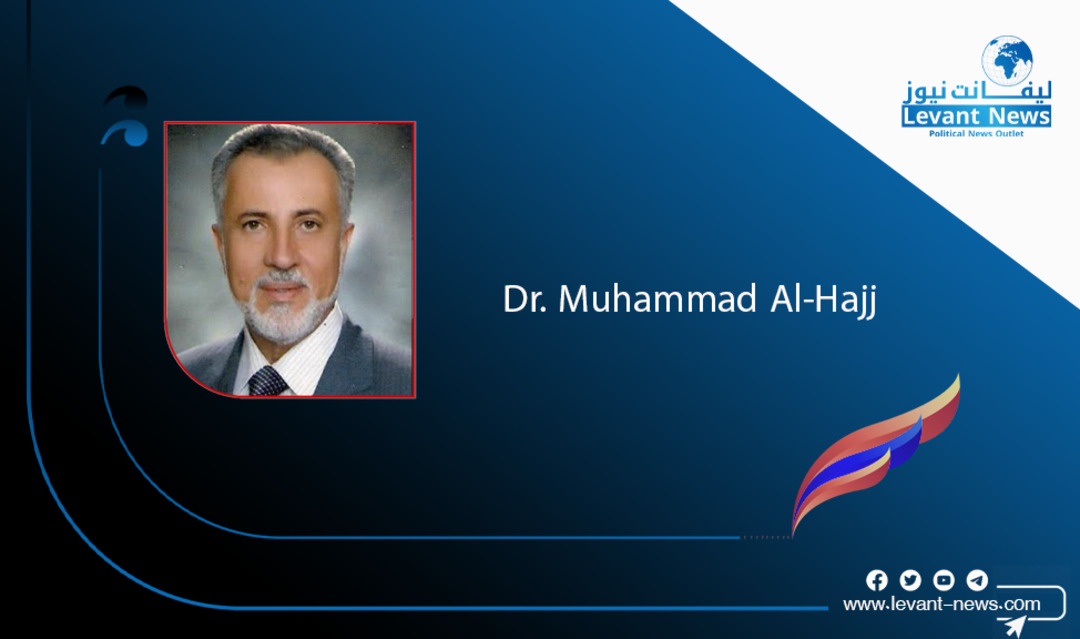 ليفانت نيوز
Levant News
Political News Outlet

Dr. Muhammad Al-Hajj

www.levant-news.com